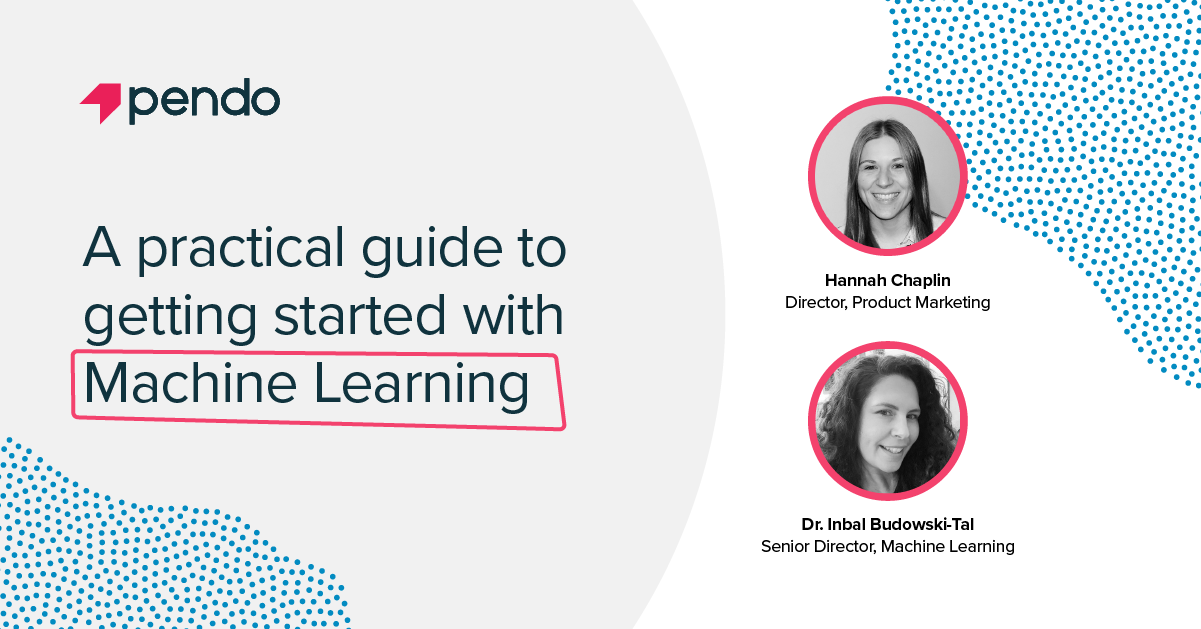 pendo

A practical guide to getting started with Machine Learning

Hannah Chaplin
Director, Product Marketing

Dr. Inbal Budowski-Tal
Senior Director, Machine Learning